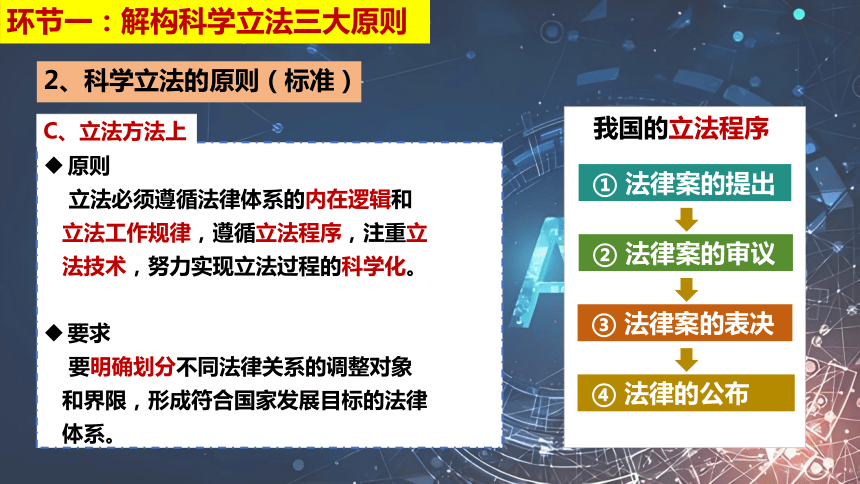 环节一：解构科学立法三大原则

2、科学立法的原则（标准）

C、立法方法上

◆ 原则

立法必须遵循法律体系的内在逻辑和立法工作规律，遵循立法程序，注重立法技术，努力实现立法过程的科学化。

◆ 要求

要明确划分不同法律关系的调整对象和界限，形成符合国家发展目标的法律体系。

我国的立法程序

① 法律案的提出

② 法律案的审议

③ 法律案的表决

④ 法律的公布